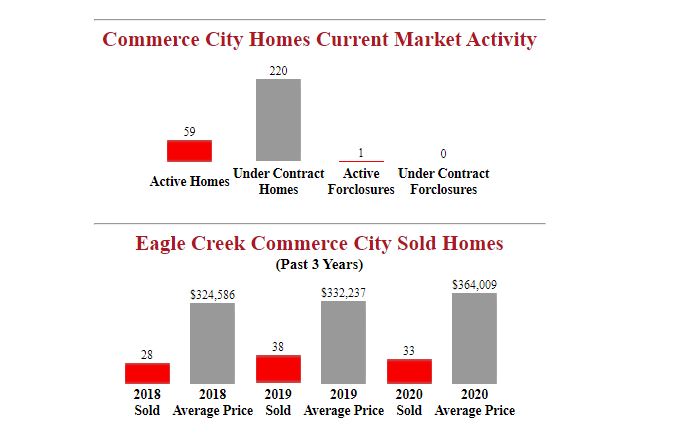 Commerce City Homes Current Market Activity

59
Active Homes

220
Under Contract Homes

1
Active Forclosures

0
Under Contract Forclosures

Eagle Creek Commerce City Sold Homes
(Past 3 Years)

28
2018 Sold

$324,586
2018 Average Price

38
2019 Sold

$332,237
2019 Average Price

33
2020 Sold

$364,009
2020 Average Price